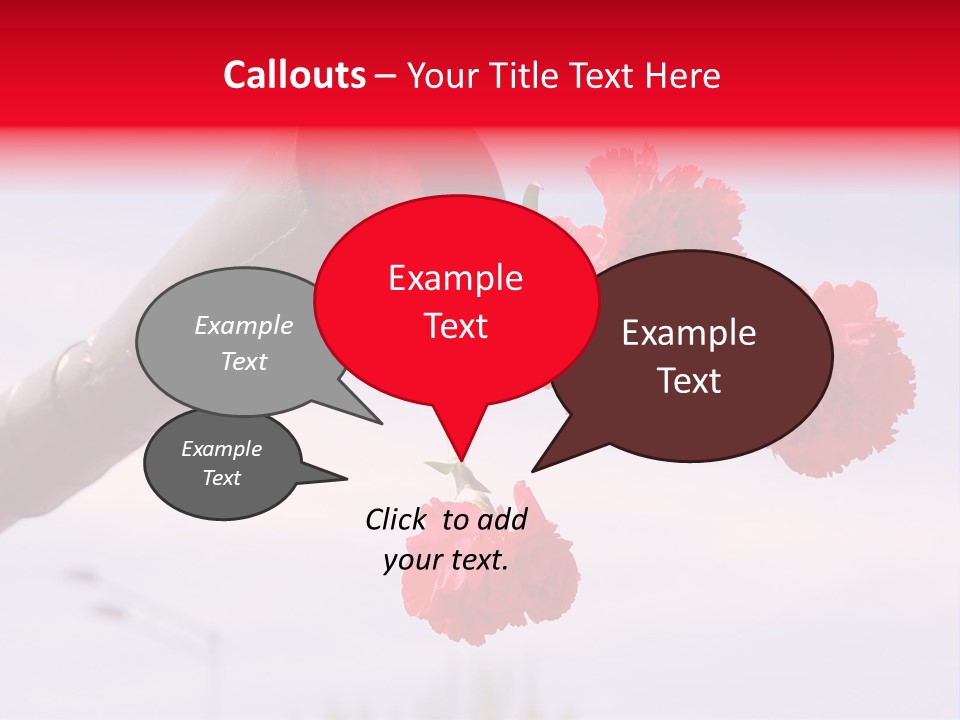 Callouts – Your Title Text Here

Example Text

Example Text

Example Text

Example Text

Click to add your text.